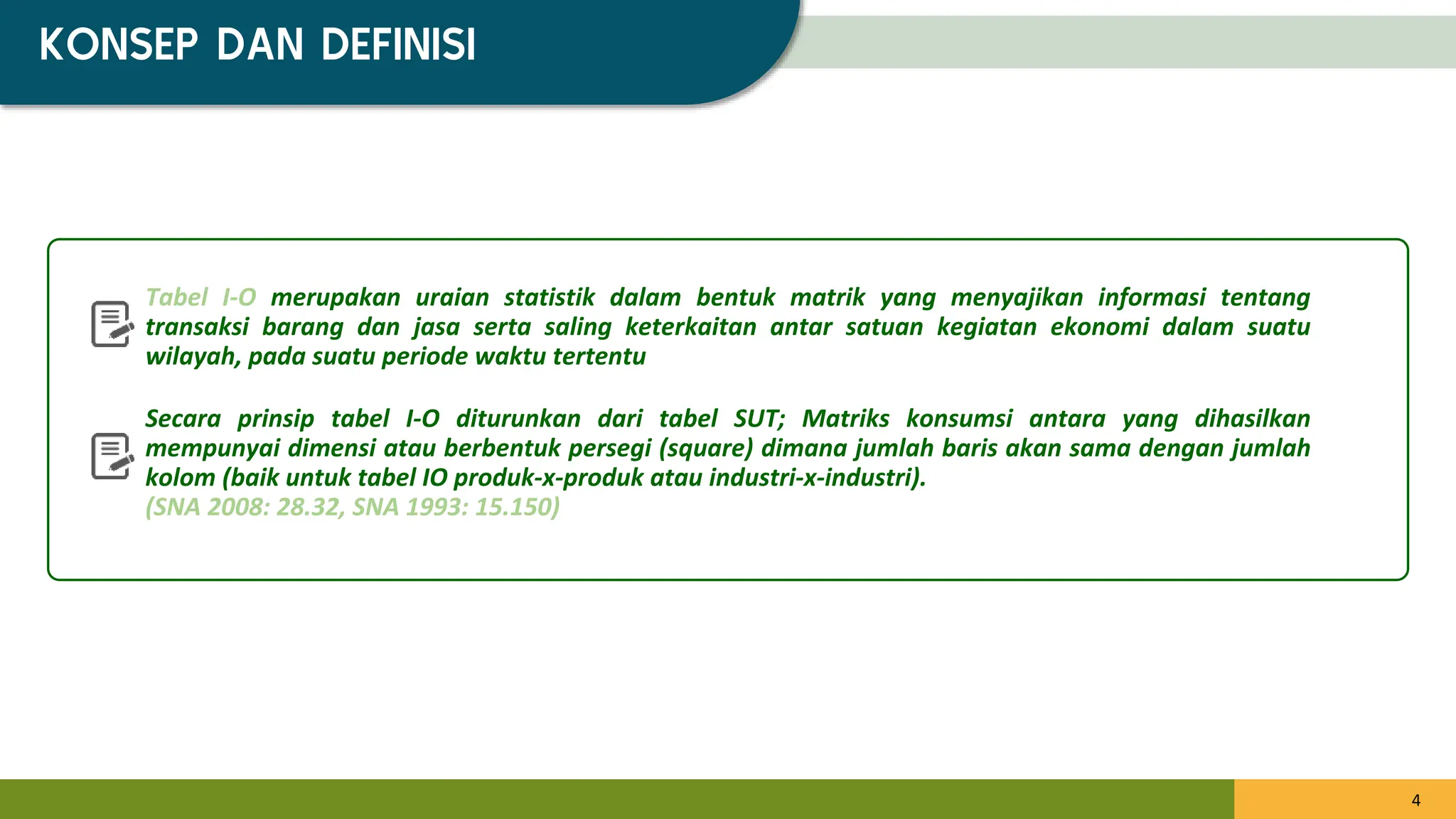 KONSEP DAN DEFINISI

Tabel I-O merupakan uraian statistik dalam bentuk matrik yang menyajikan informasi tentang transaksi barang dan jasa serta saling keterkaitan antar satuan kegiatan ekonomi dalam suatu wilayah, pada suatu periode waktu tertentu

Secara prinsip tabel I-O diturunkan dari tabel SUT; Matriks konsumsi antara yang dihasilkan mempunyai dimensi atau berbentuk persegi (square) dimana jumlah baris akan sama dengan jumlah kolom (baik untuk tabel IO produk-x-produk atau industri-x-industri).
(SNA 2008: 28.32, SNA 1993: 15.150)

4